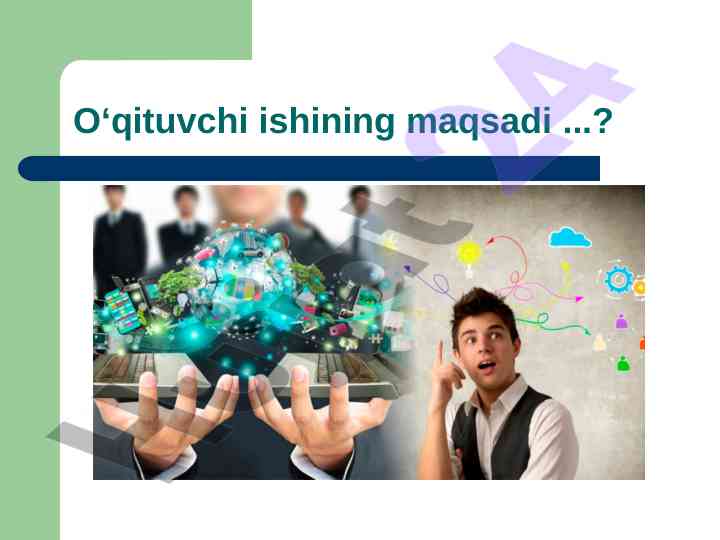 O‘qituvchi ishining maqsadi ...?